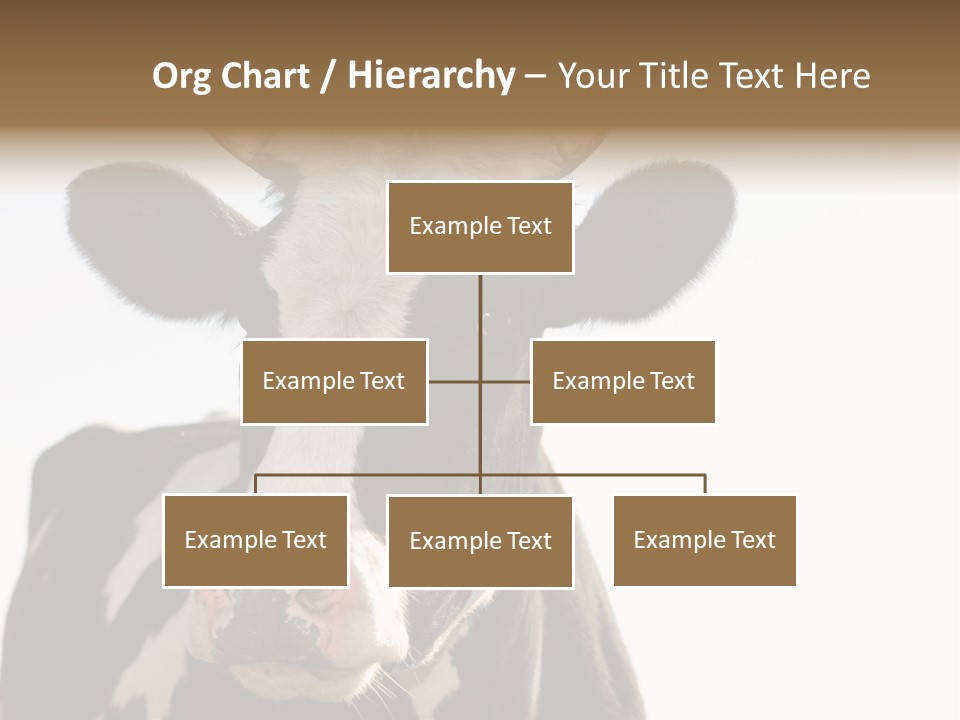 Org Chart / Hierarchy – Your Title Text Here

Example Text

Example Text

Example Text

Example Text

Example Text

Example Text